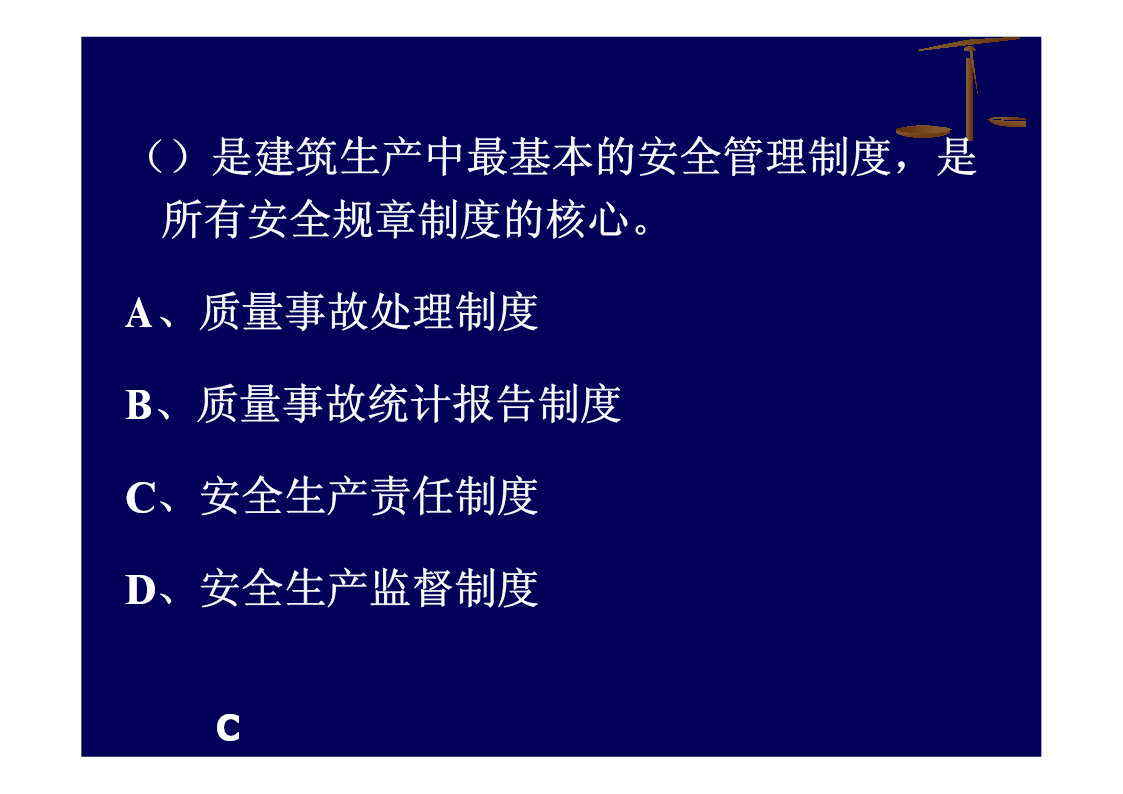 （）是建筑生产中最基本的安全管理制度，是所有安全规章制度的核心。

A、质量事故处理制度

B、质量事故统计报告制度

C、安全生产责任制度

D、安全生产监督制度

C